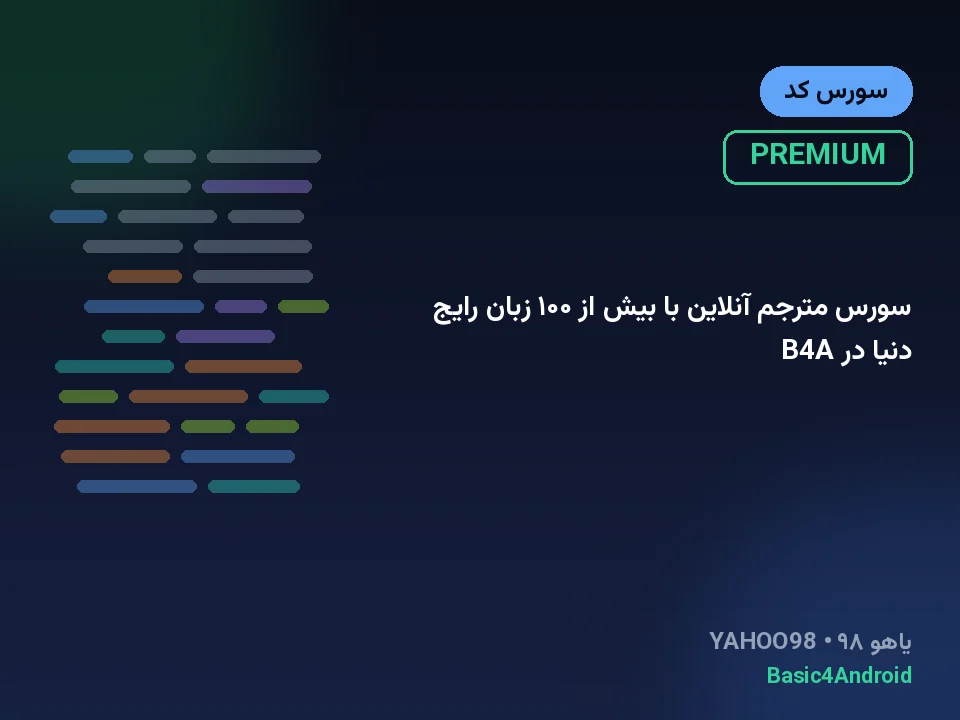 سورس کد

PREMIUM

سورس مترجم آنلاین با بیش از ۱۰۰ زبان رایج دنیا در B4A

یاهو ۹۸ • YAHOO98

Basic4Android